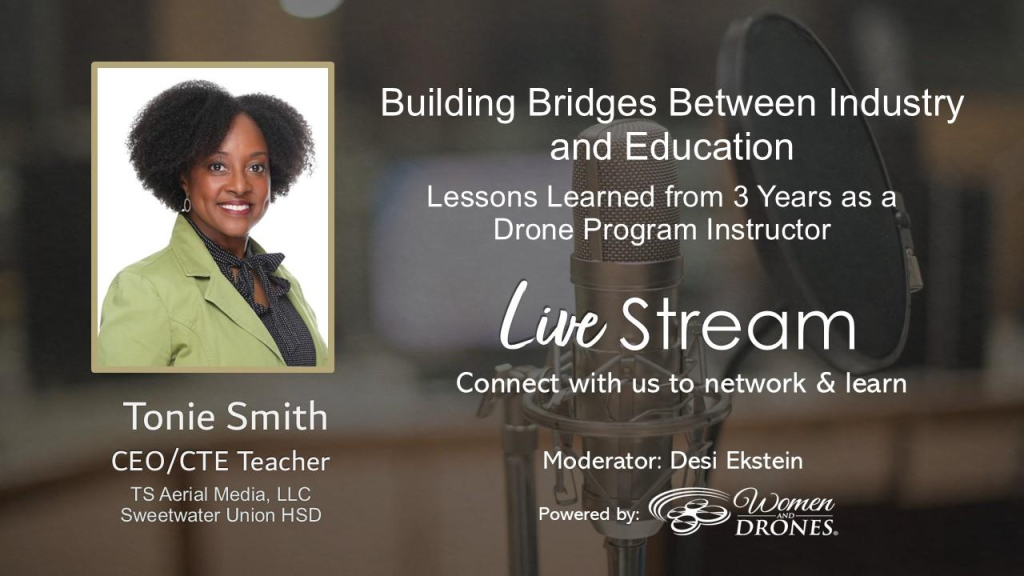 Building Bridges Between Industry and Education

Lessons Learned from 3 Years as a Drone Program Instructor

Live Stream

Connect with us to network & learn

Tonie Smith

CEO/CTE Teacher

TS Aerial Media, LLC
Sweetwater Union HSD

Moderator: Desi Ekstein

Powered by: Women AND DRONES.